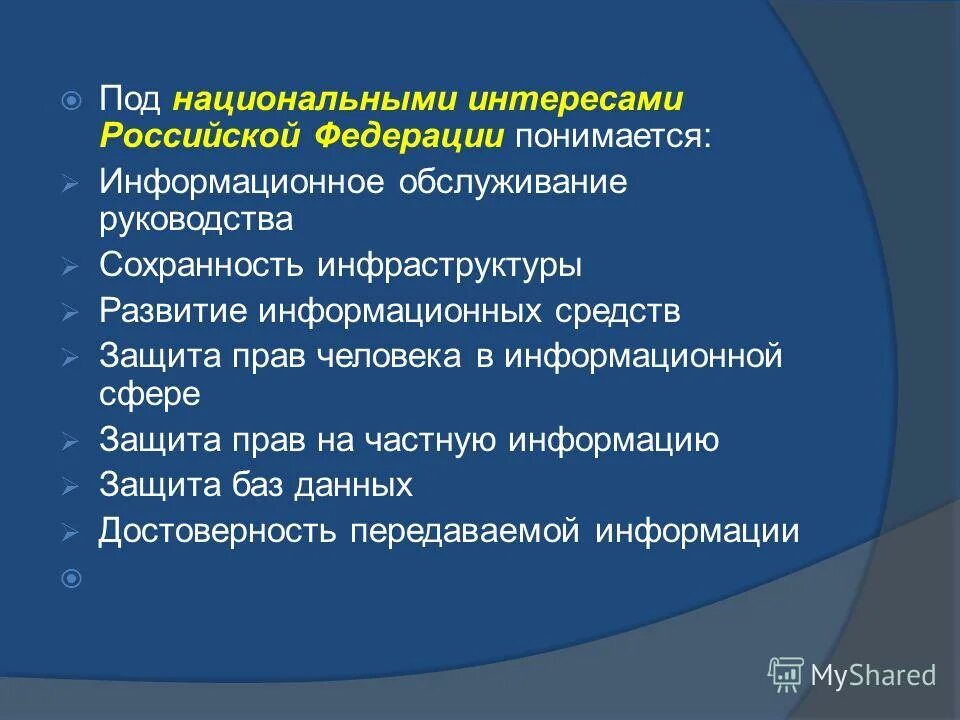 Под национальными интересами Российской Федерации понимается:

Информационное обслуживание руководства

Сохранность инфраструктуры

Развитие информационных средств

Защита прав человека в информационной сфере

Защита прав на частную информацию

Защита баз данных

Достоверность передаваемой информации

MyShared